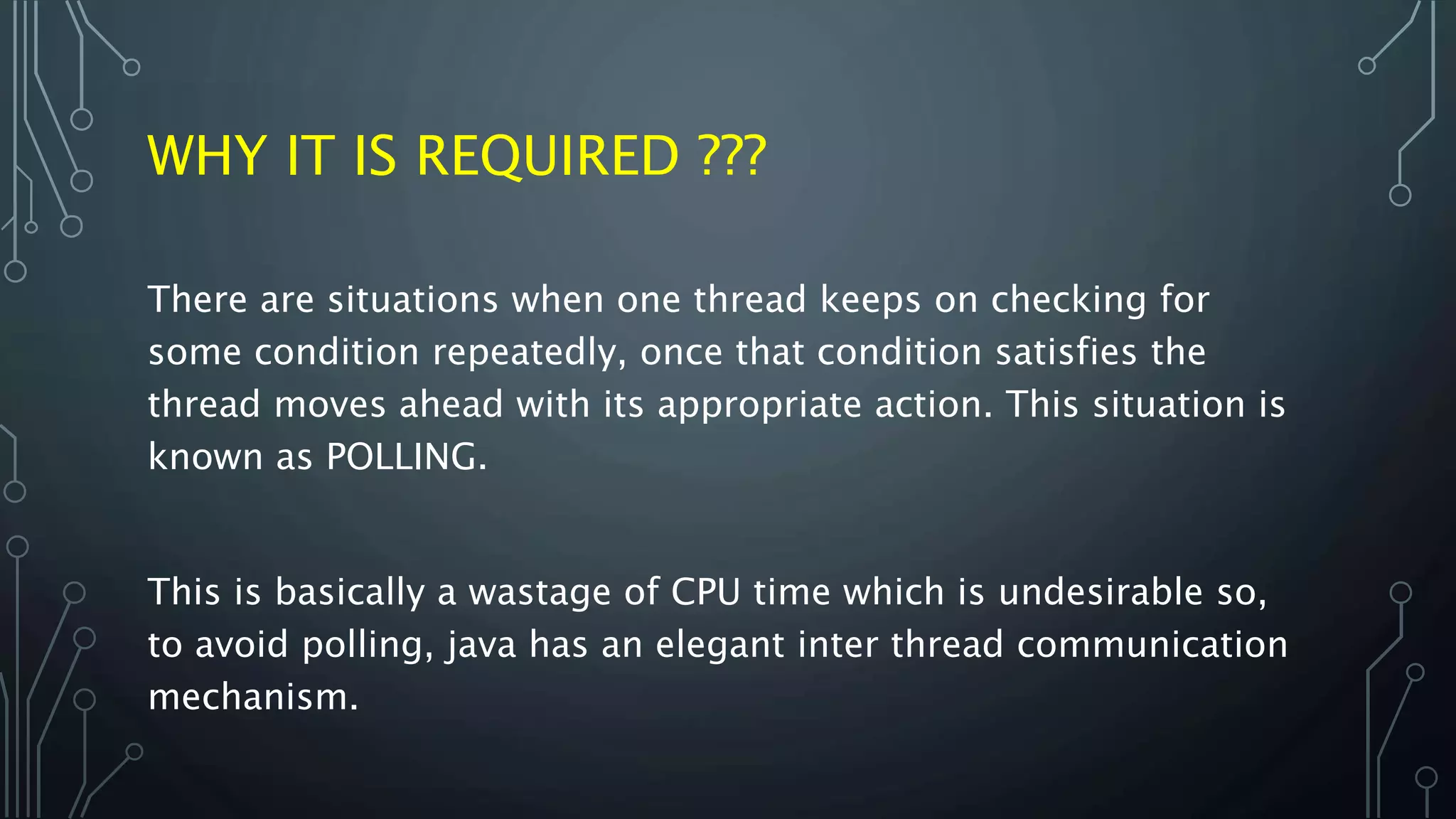 WHY IT IS REQUIRED ???

There are situations when one thread keeps on checking for some condition repeatedly, once that condition satisfies the thread moves ahead with its appropriate action. This situation is known as POLLING.

This is basically a wastage of CPU time which is undesirable so, to avoid polling, java has an elegant inter thread communication mechanism.